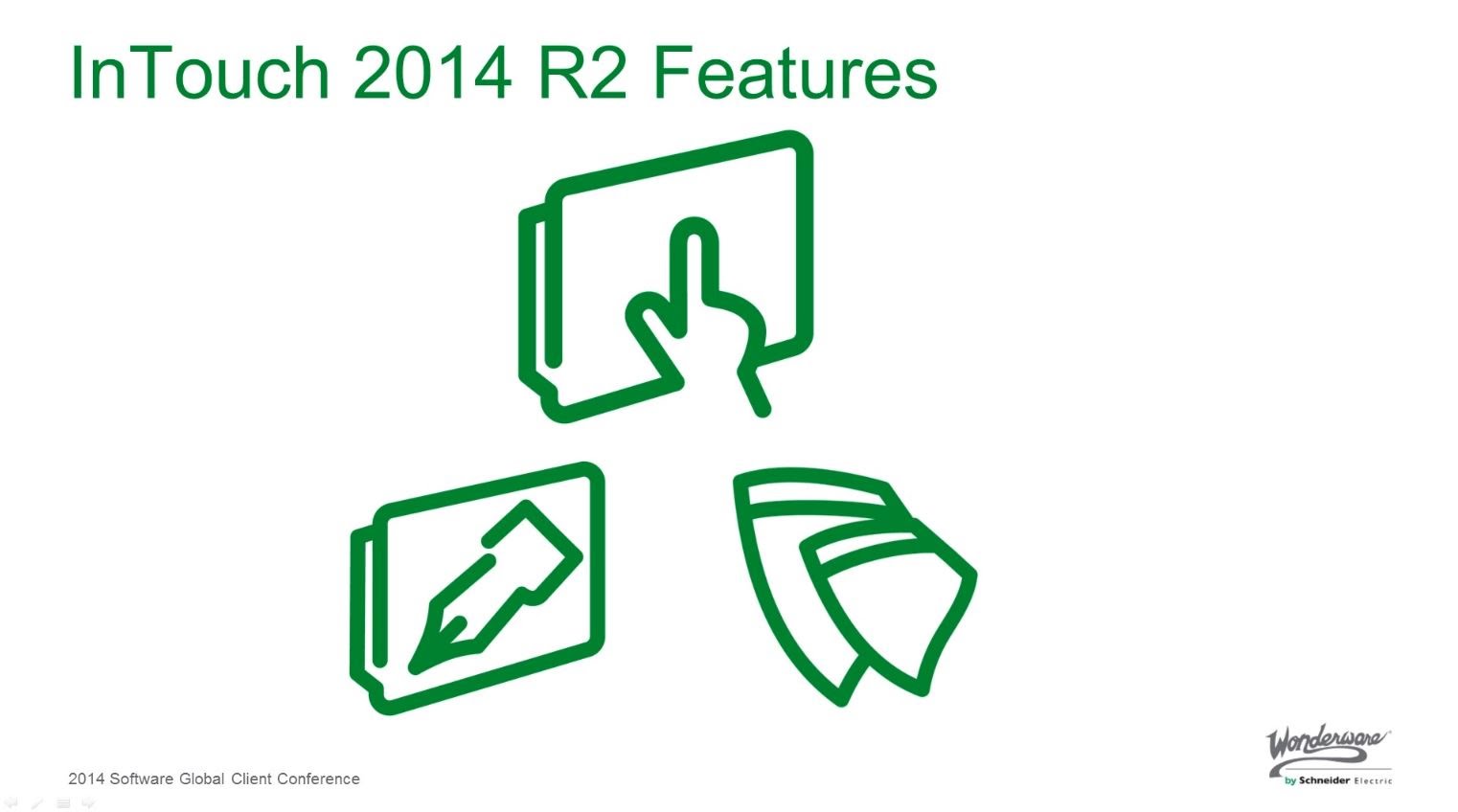 InTouch 2014 R2 Features

2014 Software Global Client Conference

Wonderware by Schneider Electric